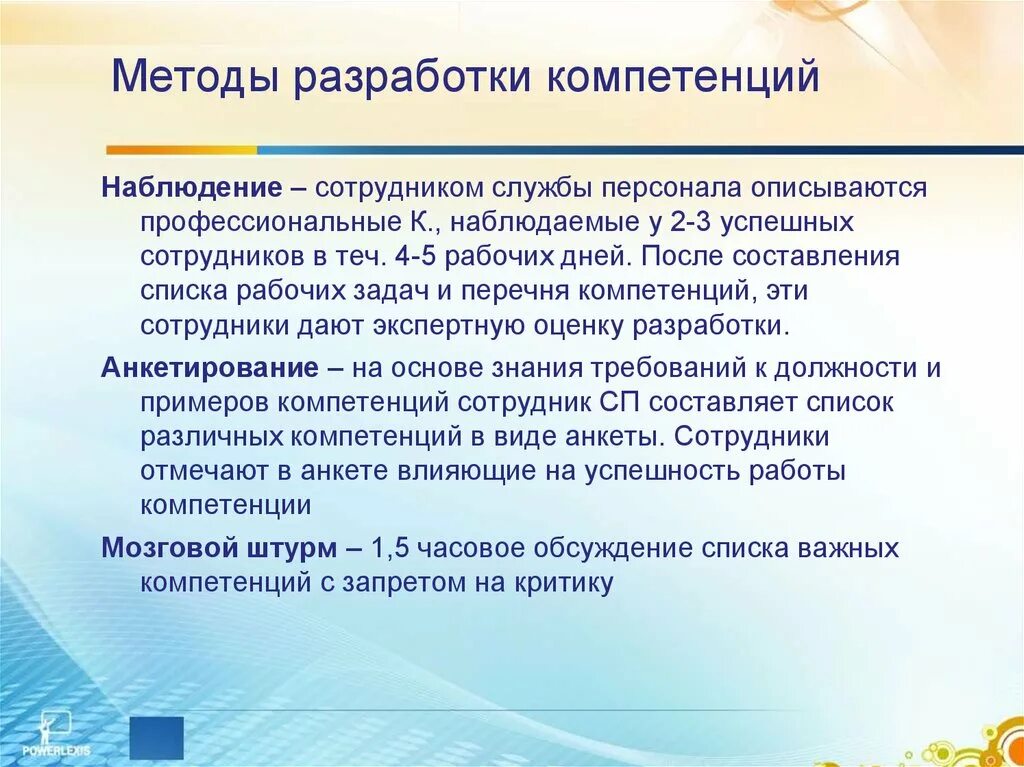 Методы разработки компетенций

Наблюдение – сотрудником службы персонала описываются профессиональные К., наблюдаемые у 2-3 успешных сотрудников в теч. 4-5 рабочих дней. После составления списка рабочих задач и перечня компетенций, эти сотрудники дают экспертную оценку разработки.

Анкетирование – на основе знания требований к должности и примеров компетенций сотрудник СП составляет список различных компетенций в виде анкеты. Сотрудники отмечают в анкете влияющие на успешность работы компетенции

Мозговой штурм – 1,5 часовое обсуждение списка важных компетенций с запретом на критику

POWERLEXIS